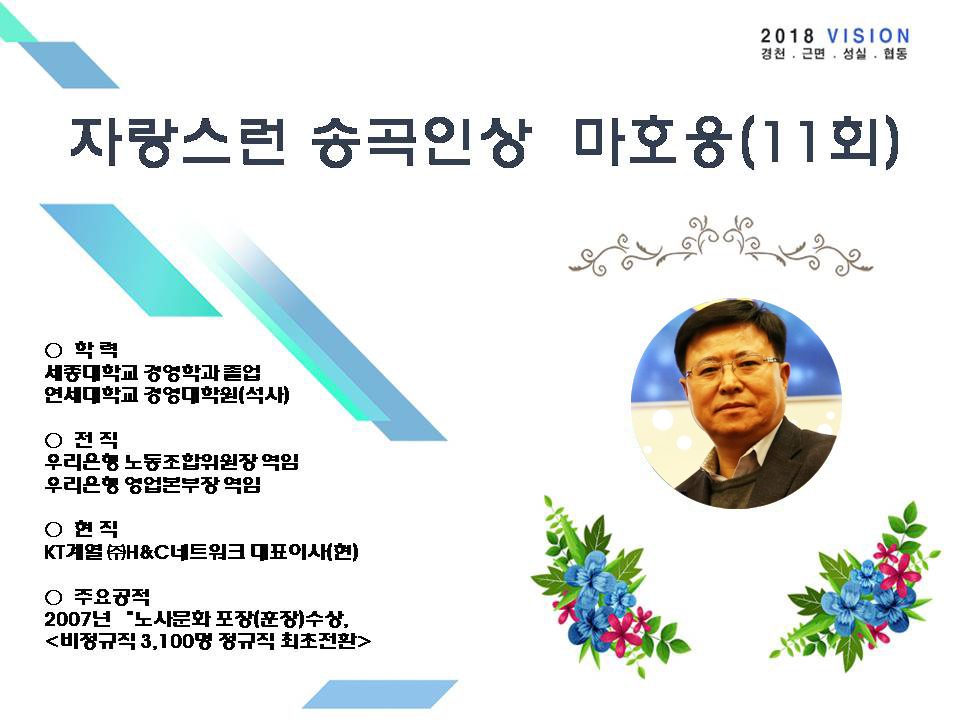 2018 VISION
경천 . 근면 . 성실 . 협동

자랑스런 송곡인상 마호웅(11회)

○ 학 력
세종대학교 경영학과 졸업
연세대학교 경영대학원(석사)

○ 전 직
우리은행 노동조합위원장 역임
우리은행 영업본부장 역임

○ 현 직
KT계열 ㈜H&C네트워크 대표이사(현)

○ 주요공적
2007년 "노사문화 포장(훈장)수상,
<비정규직 3,100명 정규직 최초전환>